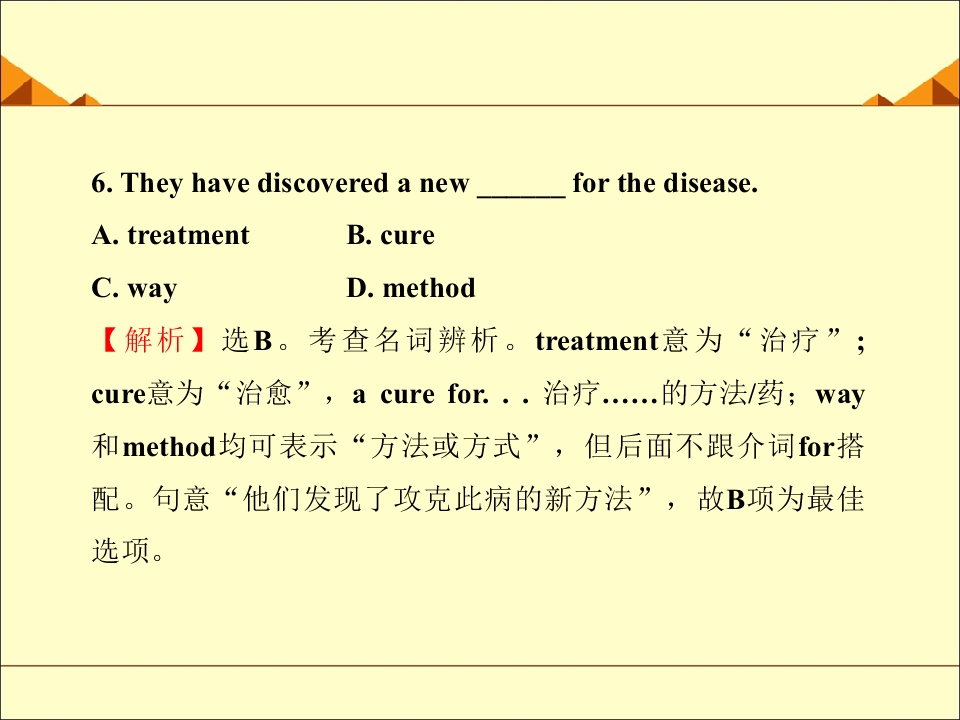 6. They have discovered a new ____ for the disease.

A. treatment B. cure

C. way D. method

【解析】选B。考查名词辨析。treatment意为“治疗”；cure意为“治愈”，a cure for. . . 治疗……的方法/药；way和method均可表示“方法或方式”，但后面不跟介词for搭配。句意“他们发现了攻克此病的新方法”，故B项为最佳选项。